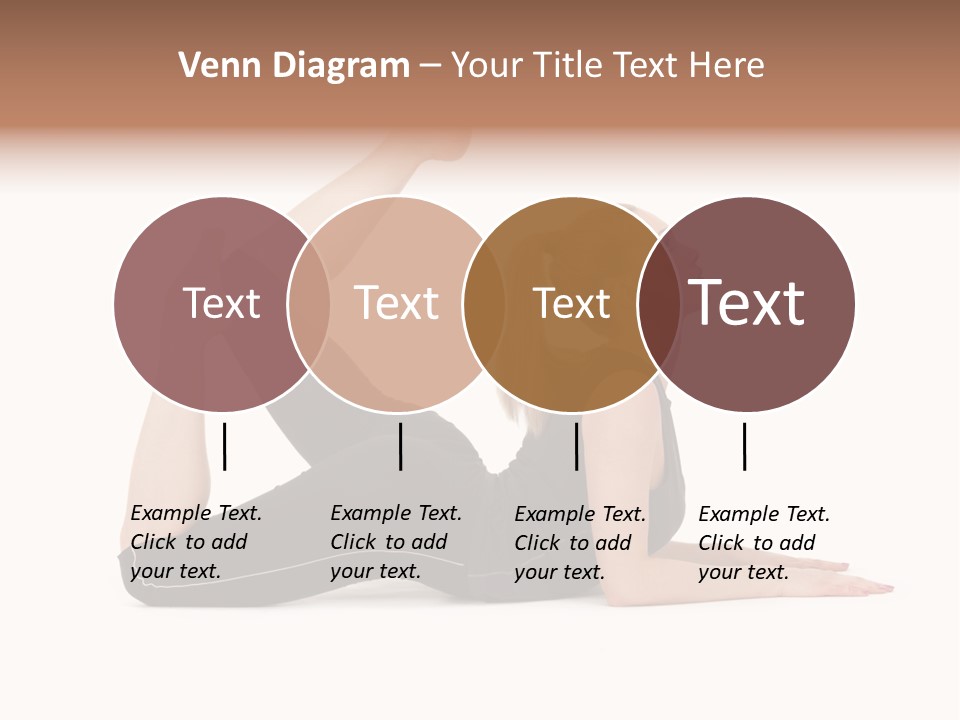 Venn Diagram – Your Title Text Here

Text

Text

Text

Text

Example Text. Click to add your text.

Example Text. Click to add your text.

Example Text. Click to add your text.

Example Text. Click to add your text.